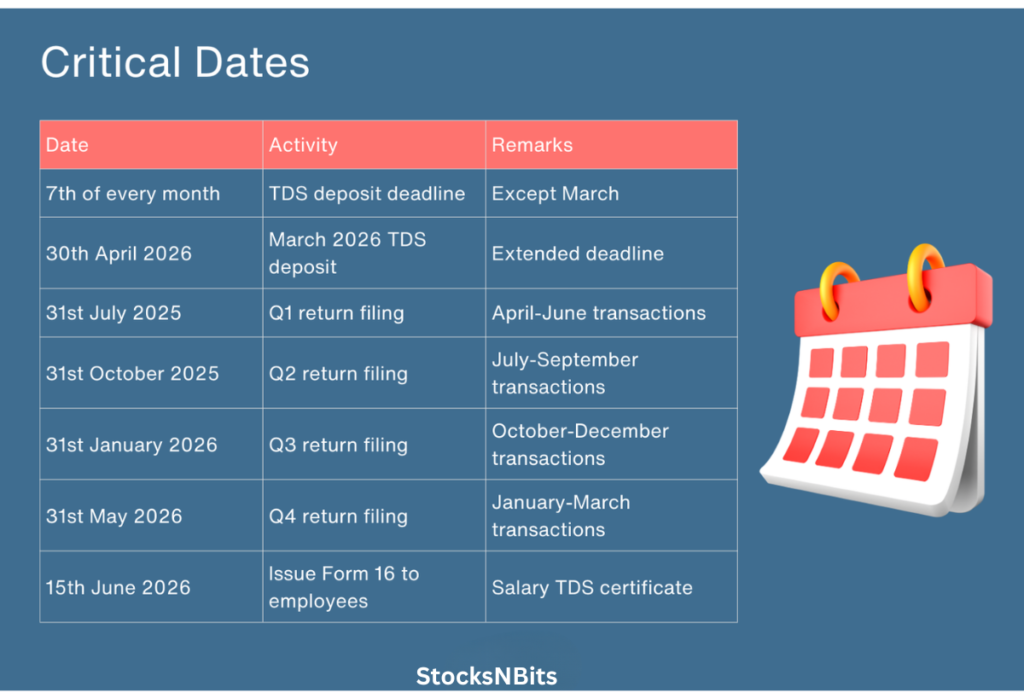 Critical Dates

| Date | Activity | Remarks |
|---|---|---|
| 7th of every month | TDS deposit deadline | Except March |
| 30th April 2026 | March 2026 TDS deposit | Extended deadline |
| 31st July 2025 | Q1 return filing | April-June transactions |
| 31st October 2025 | Q2 return filing | July-September transactions |
| 31st January 2026 | Q3 return filing | October-December transactions |
| 31st May 2026 | Q4 return filing | January-March transactions |
| 15th June 2026 | Issue Form 16 to employees | Salary TDS certificate |

StocksNBits